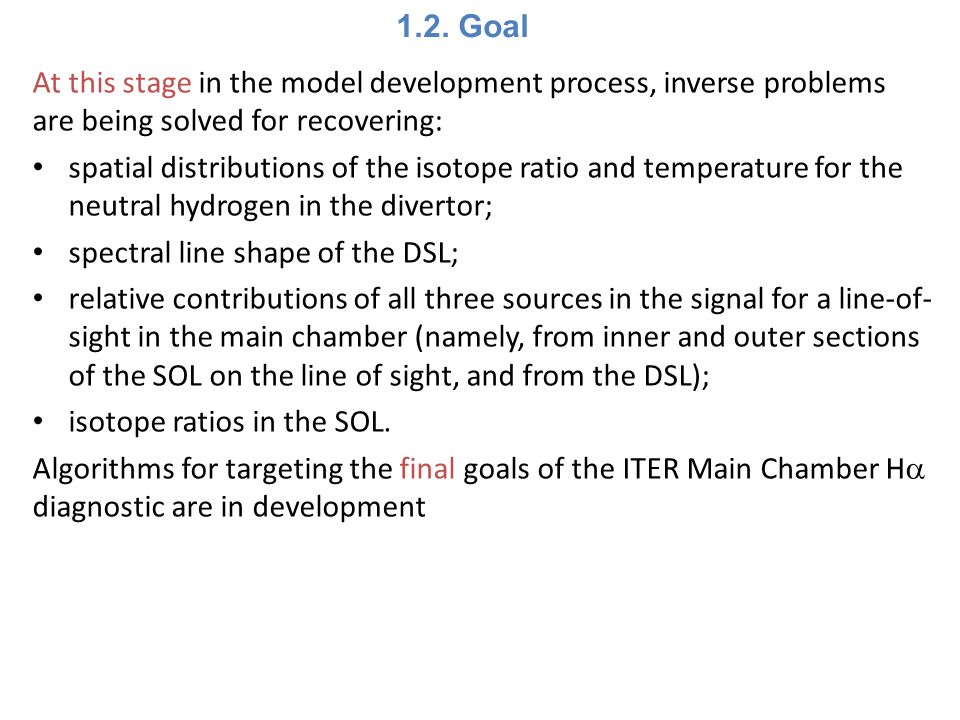 1.2. Goal

At this stage in the model development process, inverse problems are being solved for recovering:

• spatial distributions of the isotope ratio and temperature for the neutral hydrogen in the divertor;

• spectral line shape of the DSL;

• relative contributions of all three sources in the signal for a line-of-sight in the main chamber (namely, from inner and outer sections of the SOL on the line of sight, and from the DSL);

• isotope ratios in the SOL.

Algorithms for targeting the final goals of the ITER Main Chamber H$\alpha$ diagnostic are in development